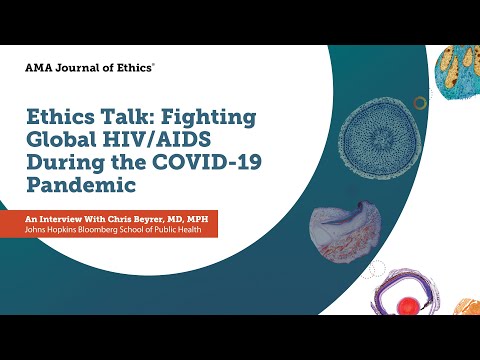 AMA Journal of Ethics®

Ethics Talk: Fighting Global HIV/AIDS During the COVID-19 Pandemic

An Interview With Chris Beyrer, MD, MPH
Johns Hopkins Bloomberg School of Public Health